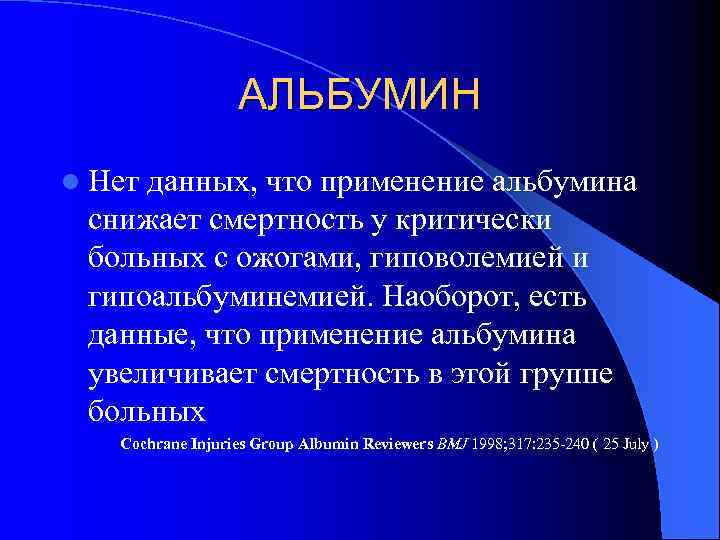 АЛЬБУМИН

Нет данных, что применение альбумина снижает смертность у критически больных с ожогами, гиповолемией и гипоальбуминемией. Наоборот, есть данные, что применение альбумина увеличивает смертность в этой группе больных

Cochrane Injuries Group Albumin Reviewers BMJ 1998;317:235-240 ( 25 July )